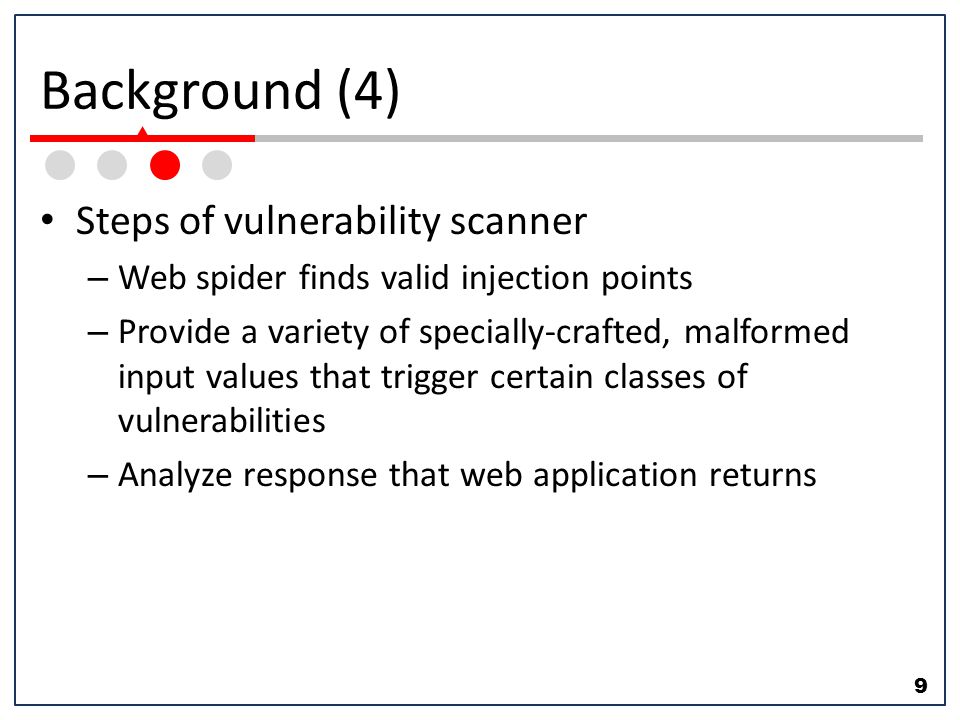 Background (4)

• Steps of vulnerability scanner
– Web spider finds valid injection points
– Provide a variety of specially-crafted, malformed input values that trigger certain classes of vulnerabilities
– Analyze response that web application returns

9